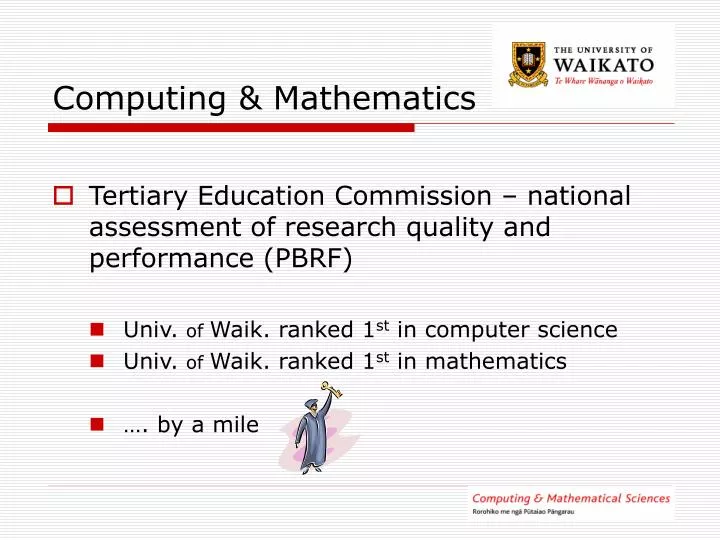 THE UNIVERSITY OF WAIKATO
Te Whare Wānanga o Waikato

Computing & Mathematics

Tertiary Education Commission – national assessment of research quality and performance (PBRF)

Univ. of Waik. ranked 1$^{st}$ in computer science
Univ. of Waik. ranked 1$^{st}$ in mathematics

…. by a mile

Computing & Mathematical Sciences
Rorohiko me ngā Pūtaiao Pāngarau